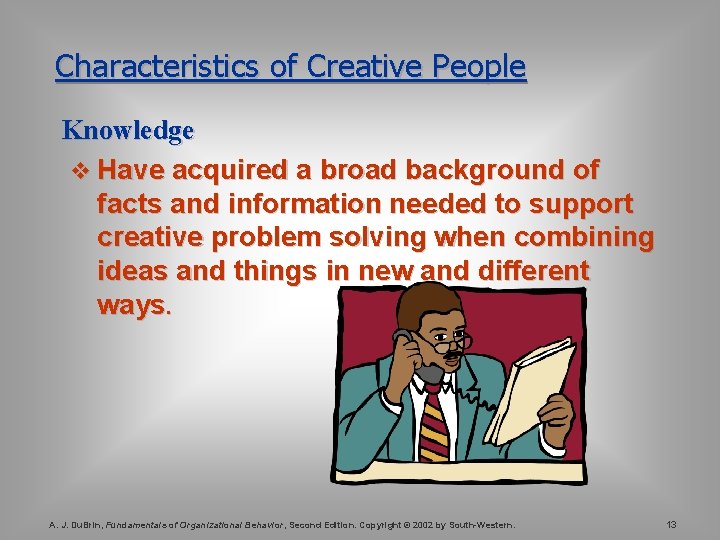 Characteristics of Creative People

Knowledge

❖ Have acquired a broad background of facts and information needed to support creative problem solving when combining ideas and things in new and different ways.

A. J. DuBrin, Fundamentals of Organizational Behavior, Second Edition. Copyright © 2002 by South-Western.

13